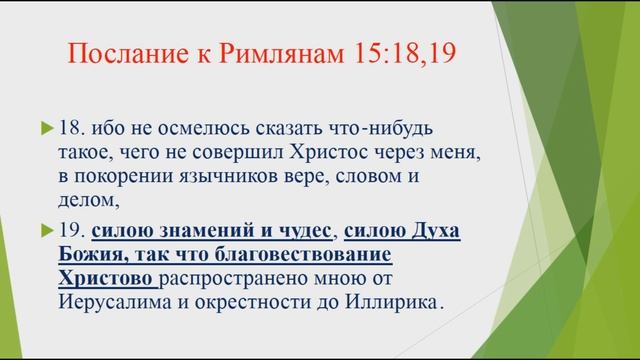 Послание к Римлянам 15:18,19

18. ибо не осмелюсь сказать что-нибудь такое, чего не совершил Христос через меня, в покорении язычников вере, словом и делом,

19. силою знамений и чудес, силою Духа Божия, так что благовествование Христово распространено мною от Иерусалима и окрестности до Иллирика.